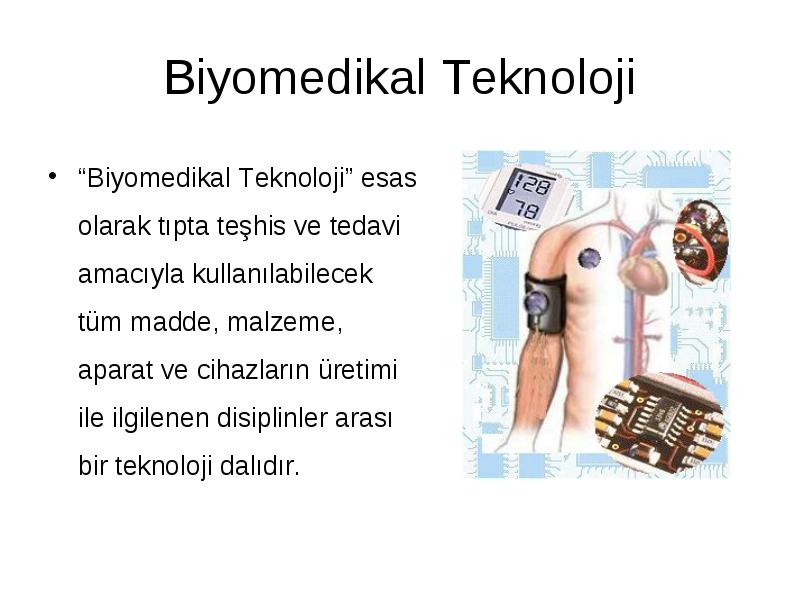 Biyomedikal Teknoloji

• “Biyomedikal Teknoloji” esas olarak tıpta teşhis ve tedavi amacıyla kullanılabilecek tüm madde, malzeme, aparat ve cihazların üretimi ile ilgilenen disiplinler arası bir teknoloji dalıdır.

128
78